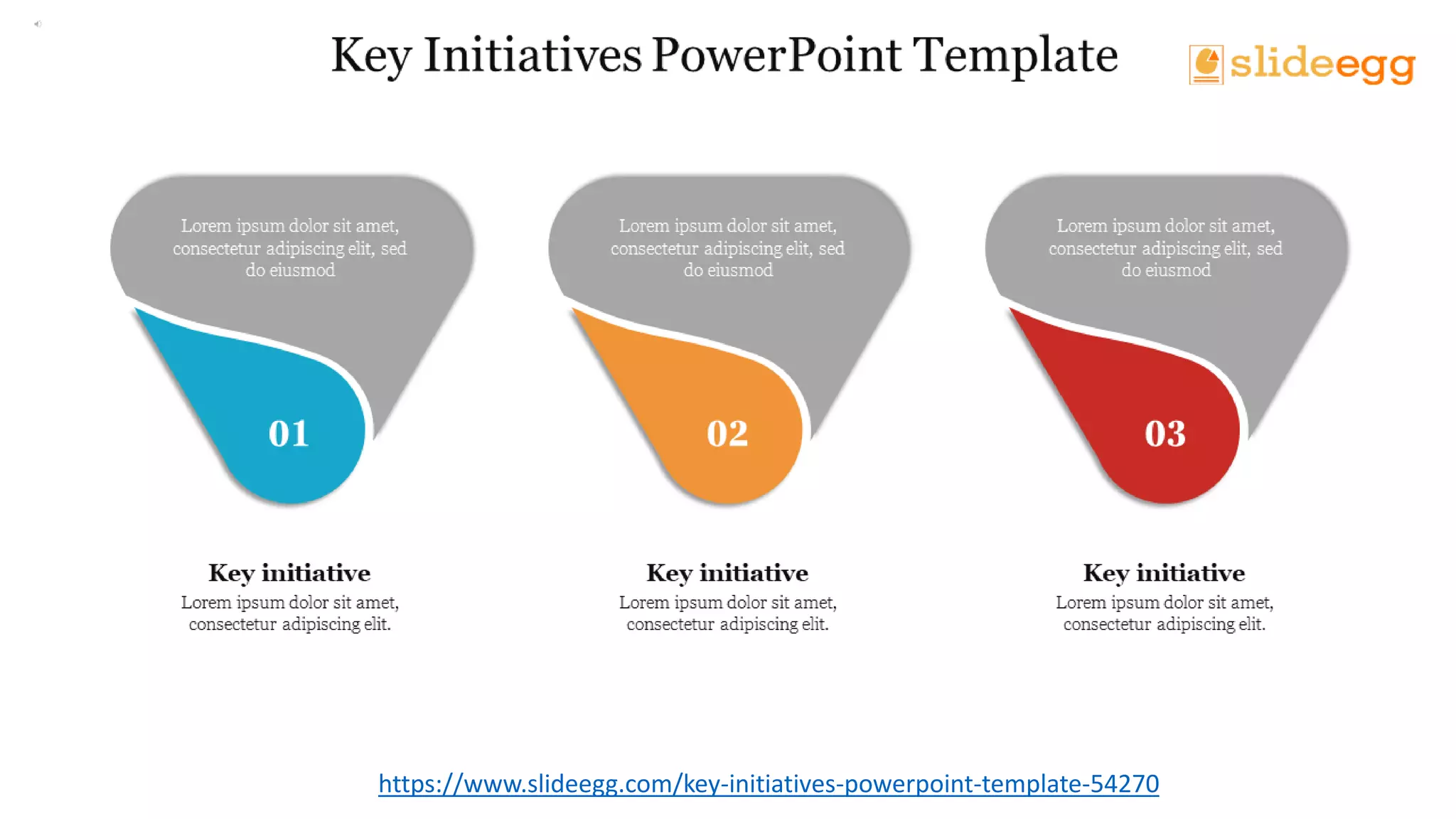 Key Initiatives PowerPoint Template

slideegg

Lorem ipsum dolor sit amet, consectetur adipiscing elit, sed do eiusmod

01

Key initiative

Lorem ipsum dolor sit amet, consectetur adipiscing elit.

Lorem ipsum dolor sit amet, consectetur adipiscing elit, sed do eiusmod

02

Key initiative

Lorem ipsum dolor sit amet, consectetur adipiscing elit.

Lorem ipsum dolor sit amet, consectetur adipiscing elit, sed do eiusmod

03

Key initiative

Lorem ipsum dolor sit amet, consectetur adipiscing elit.

https://www.slideegg.com/key-initiatives-powerpoint-template-54270